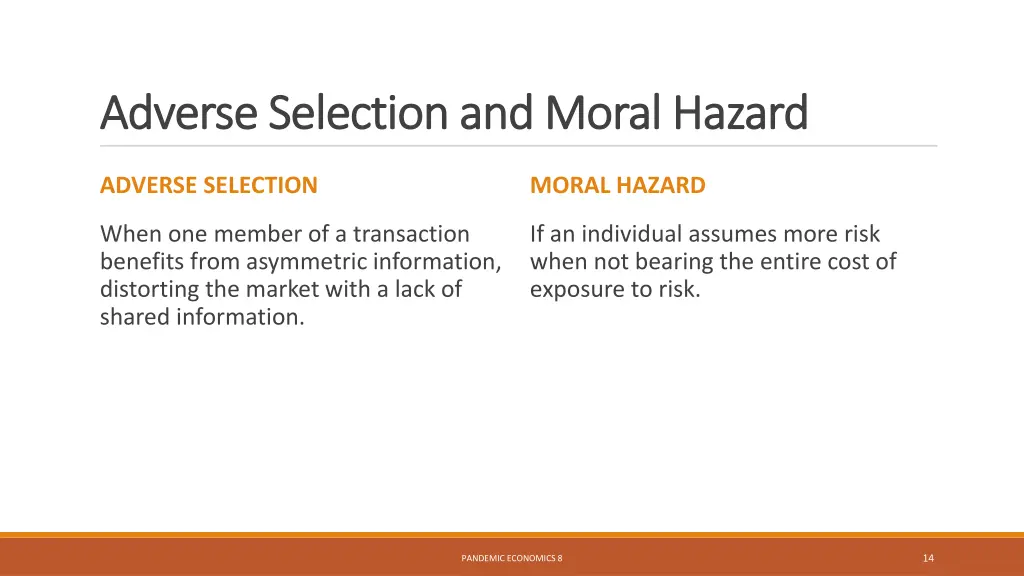 Adverse Selection and Moral Hazard

ADVERSE SELECTION

When one member of a transaction benefits from asymmetric information, distorting the market with a lack of shared information.

MORAL HAZARD

If an individual assumes more risk when not bearing the entire cost of exposure to risk.

PANDEMIC ECONOMICS 8

14